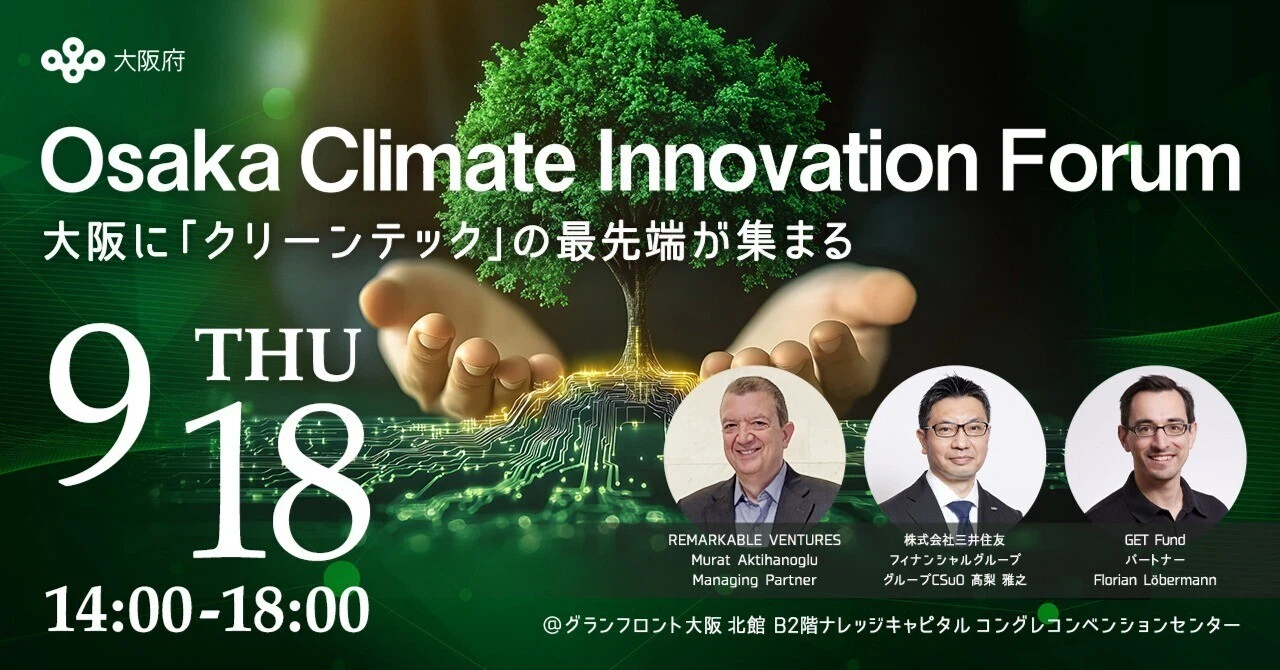 大阪府

Osaka Climate Innovation Forum

大阪に「クリーンテック」の最先端が集まる

9 THU 18

14:00-18:00

REMARKABLE VENTURES
Murat Aktihanoglu
Managing Partner

株式会社三井住友
フィナンシャルグループ
グループCSuO 髙梨 雅之

GET Fund
パートナー
Florian Löbermann

@グランフロント大阪 北館 B2階ナレッジキャピタル コングレコンベンションセンター